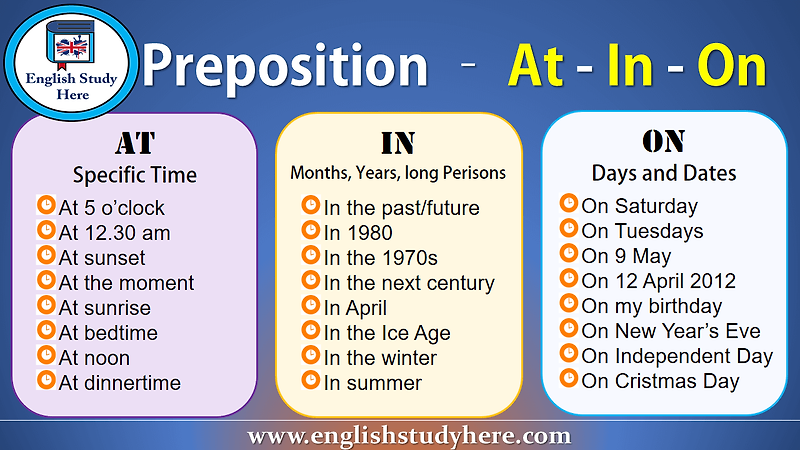 English Study Here

Preposition - At - In - On

AT
Specific Time
At 5 o'clock
At 12.30 am
At sunset
At the moment
At sunrise
At bedtime
At noon
At dinnertime

IN
Months, Years, long Perisons
In the past/future
In 1980
In the 1970s
In the next century
In April
In the Ice Age
In the winter
In summer

ON
Days and Dates
On Saturday
On Tuesdays
On 9 May
On 12 April 2012
On my birthday
On New Year's Eve
On Independent Day
On Cristmas Day

www.englishstudyhere.com